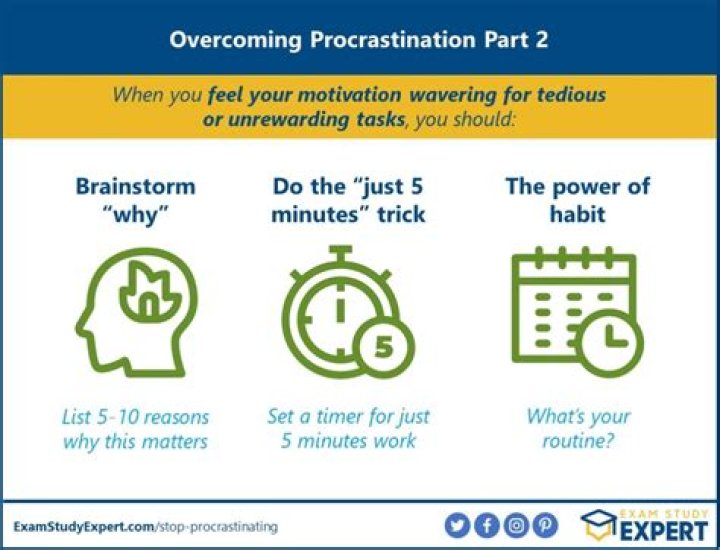 Overcoming Procrastination Part 2

When you feel your motivation wavering for tedious or unrewarding tasks, you should:

Brainstorm "why"

List 5-10 reasons why this matters

Do the "just 5 minutes" trick

5

Set a timer for just 5 minutes work

The power of habit

What's your routine?

ExamStudyExpert.com/stop-procrastinating

EXAM STUDY EXPERT